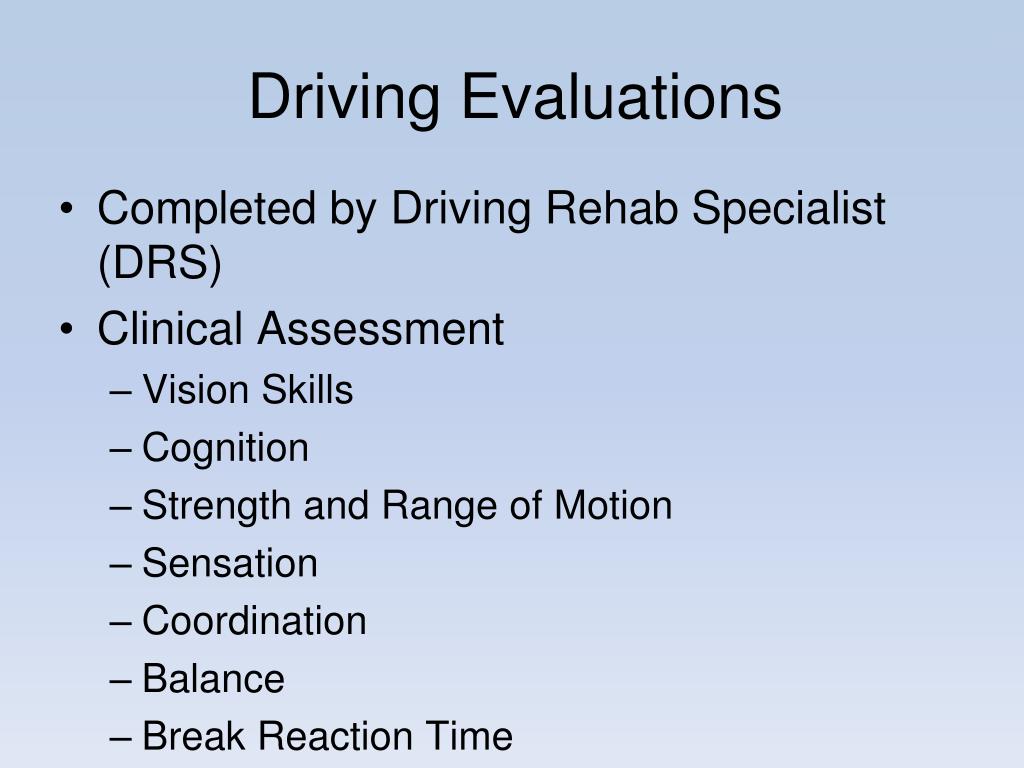 Driving Evaluations

• Completed by Driving Rehab Specialist (DRS)
• Clinical Assessment
  – Vision Skills
  – Cognition
  – Strength and Range of Motion
  – Sensation
  – Coordination
  – Balance
  – Break Reaction Time